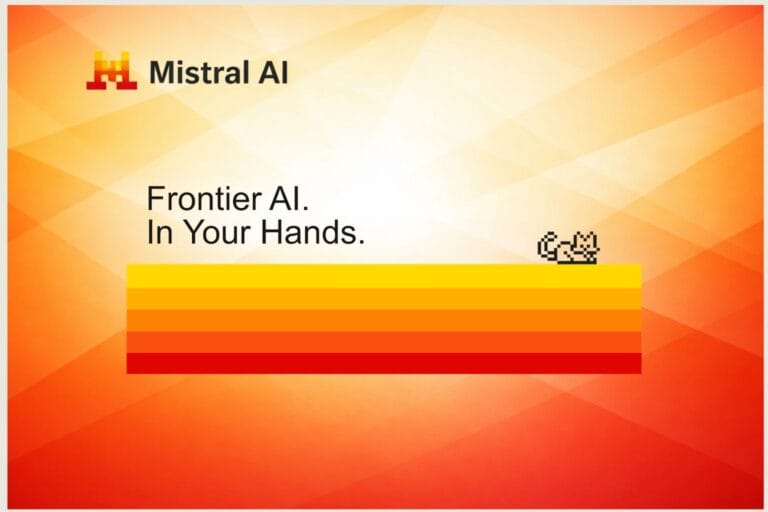 Mistral AI

Frontier AI.
In Your Hands.